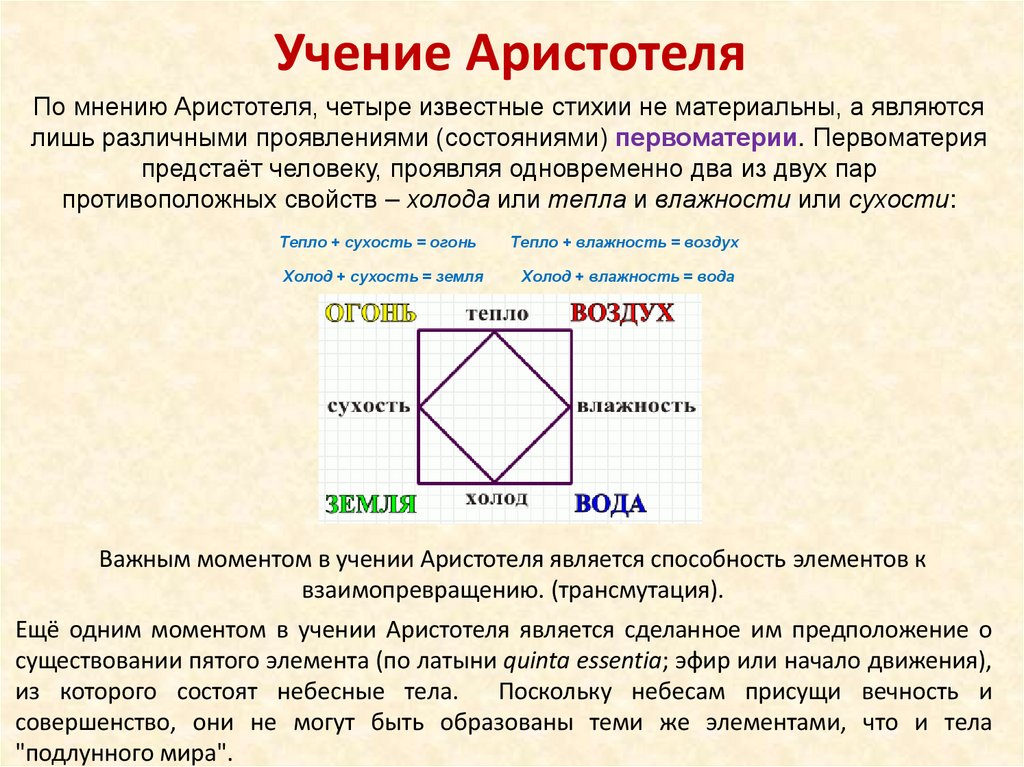 Учение Аристотеля

По мнению Аристотеля, четыре известные стихии не материальны, а являются лишь различными проявлениями (состояниями) первоматерии. Первоматерия предстаёт человеку, проявляя одновременно два из двух пар противоположных свойств – холода или тепла и влажности или сухости:

Тепло + сухость = огонь   Тепло + влажность = воздух

Холод + сухость = земля   Холод + влажность = вода

ОГОНЬ тепло ВОЗДУХ

сухость влажность

ЗЕМЛЯ холод ВОДА

Важным моментом в учении Аристотеля является способность элементов к взаимопревращению. (трансмутация).

Ещё одним моментом в учении Аристотеля является сделанное им предположение о существовании пятого элемента (по латыни quinta essentia; эфир или начало движения), из которого состоят небесные тела. Поскольку небесам присущи вечность и совершенство, они не могут быть образованы теми же элементами, что и тела "подлунного мира".